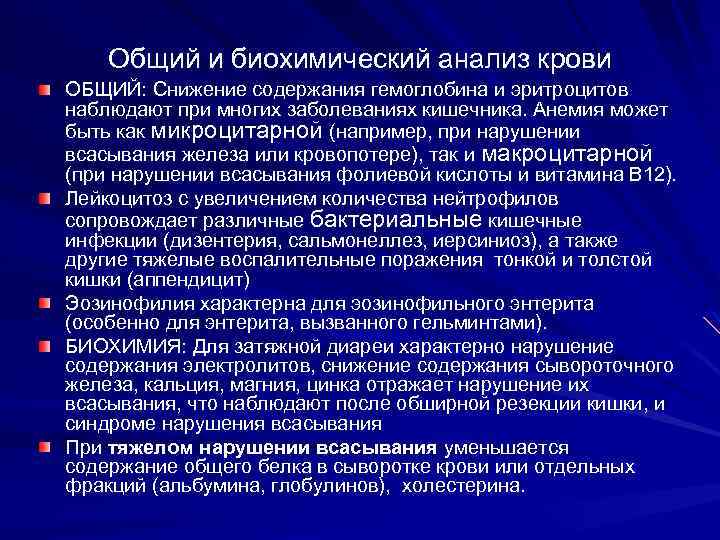 Общий и биохимический анализ крови

ОБЩИЙ: Снижение содержания гемоглобина и эритроцитов наблюдают при многих заболеваниях кишечника. Анемия может быть как микроцитарной (например, при нарушении всасывания железа или кровопотере), так и макроцитарной (при нарушении всасывания фолиевой кислоты и витамина В12).

Лейкоцитоз с увеличением количества нейтрофилов сопровождает различные бактериальные кишечные инфекции (дизентерия, сальмонеллез, иерсиниоз), а также другие тяжелые воспалительные поражения тонкой и толстой кишки (аппендицит)

Эозинофилия характерна для эозинофильного энтерита (особенно для энтерита, вызванного гельминтами).

БИОХИМИЯ: Для затяжной диареи характерно нарушение содержания электролитов, снижение содержания сывороточного железа, кальция, магния, цинка отражает нарушение их всасывания, что наблюдают после обширной резекции кишки, и синдроме нарушения всасывания

При тяжелом нарушении всасывания уменьшается содержание общего белка в сыворотке крови или отдельных фракций (альбумина, глобулинов), холестерина.